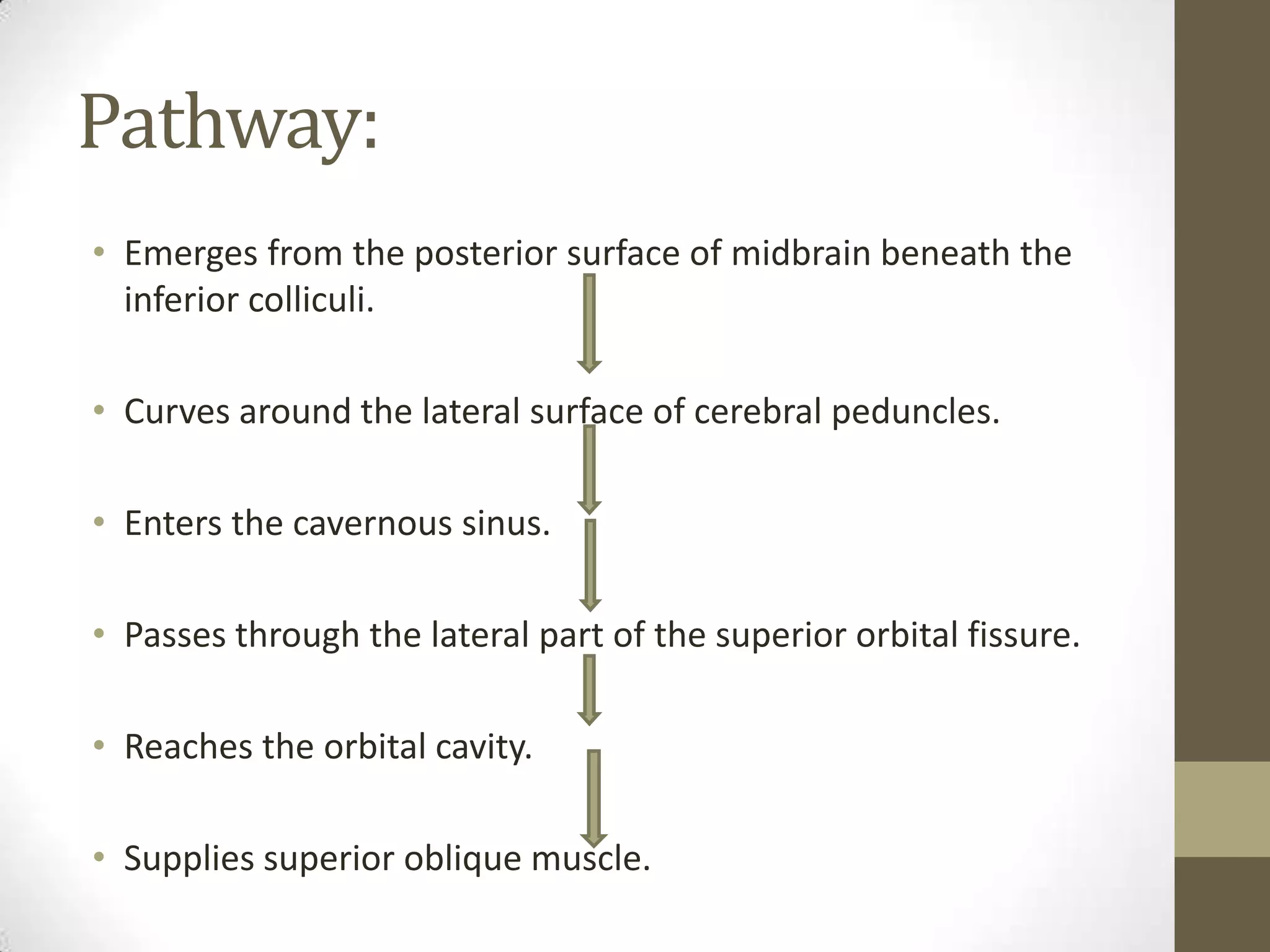 Pathway:

• Emerges from the posterior surface of midbrain beneath the inferior colliculi.

• Curves around the lateral surface of cerebral peduncles.

• Enters the cavernous sinus.

• Passes through the lateral part of the superior orbital fissure.

• Reaches the orbital cavity.

• Supplies superior oblique muscle.